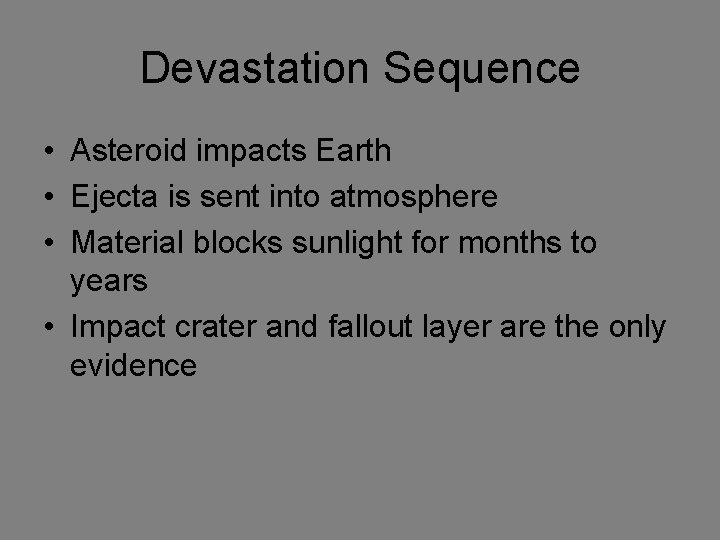 Devastation Sequence

• Asteroid impacts Earth
• Ejecta is sent into atmosphere
• Material blocks sunlight for months to years
• Impact crater and fallout layer are the only evidence